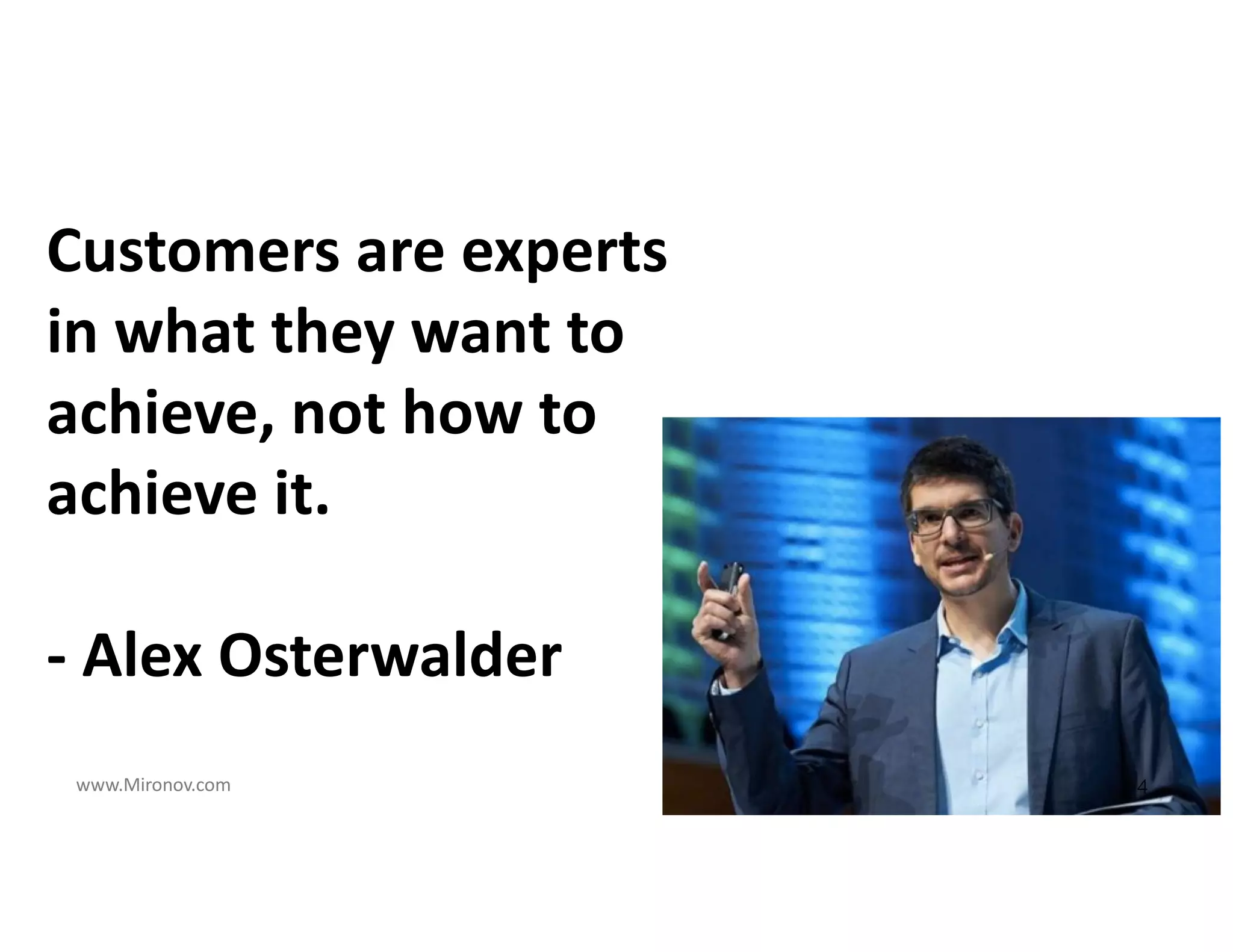 Customers are experts in what they want to achieve, not how to achieve it.

- Alex Osterwalder

www.Mironov.com

4